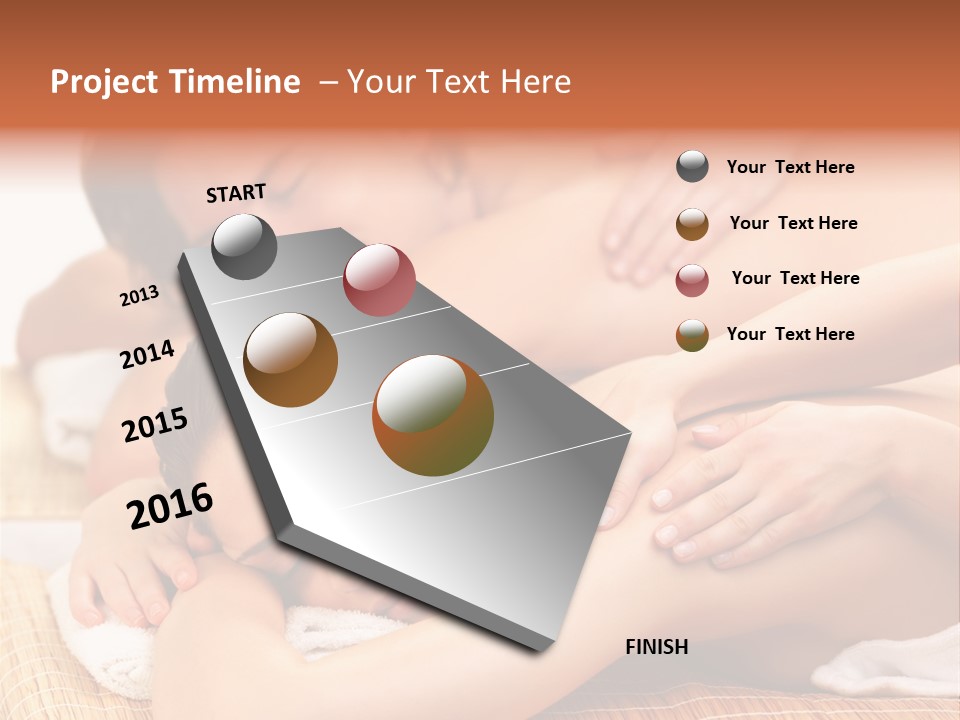 Project Timeline – Your Text Here

START

2013

2014

2015

2016

FINISH

Your Text Here

Your Text Here

Your Text Here

Your Text Here